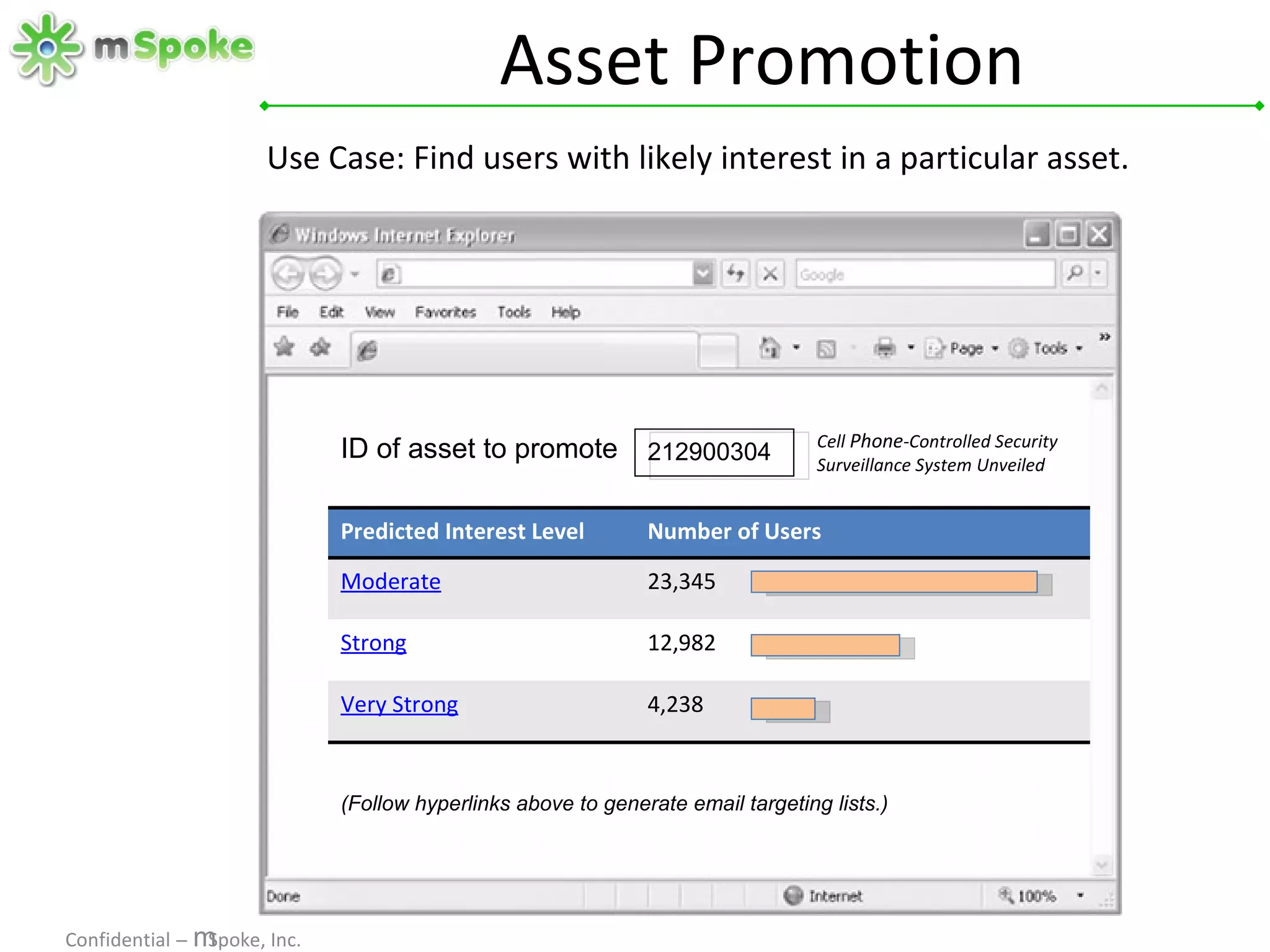 mSpoke

Asset Promotion

Use Case: Find users with likely interest in a particular asset.

Windows Internet Explorer

Google

File Edit View Favorites Tools Help

Page Tools

ID of asset to promote 212900304

Cell Phone-Controlled Security Surveillance System Unveiled

| Predicted Interest Level | Number of Users |
|---|---|
| Moderate | 23,345 |
| Strong | 12,982 |
| Very Strong | 4,238 |

(Follow hyperlinks above to generate email targeting lists.)

Done Internet 100%

Confidential – mSpoke, Inc.